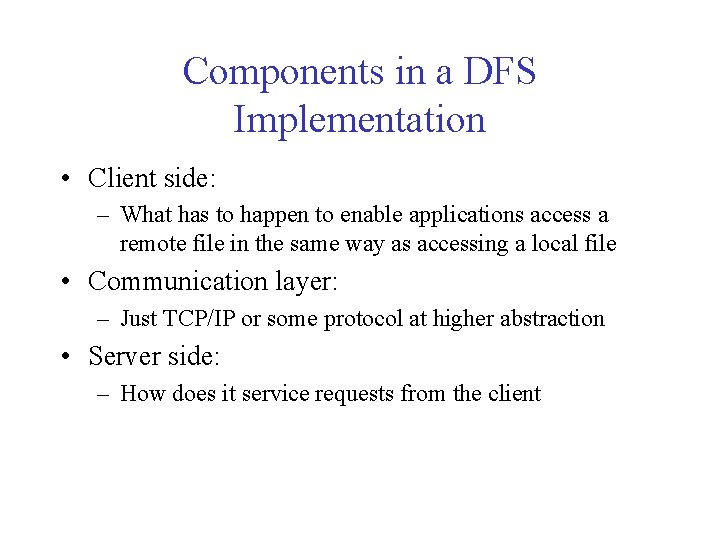 Components in a DFS Implementation

• Client side:
– What has to happen to enable applications access a remote file in the same way as accessing a local file

• Communication layer:
– Just TCP/IP or some protocol at higher abstraction

• Server side:
– How does it service requests from the client